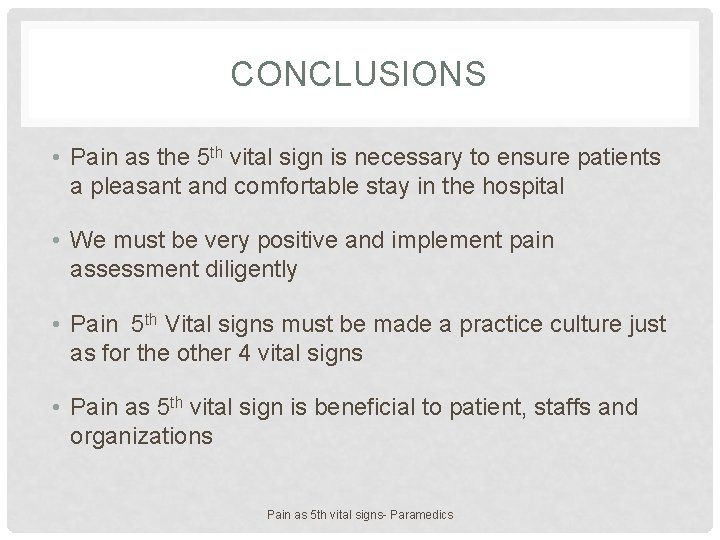 CONCLUSIONS

• Pain as the 5$^{th}$ vital sign is necessary to ensure patients a pleasant and comfortable stay in the hospital

• We must be very positive and implement pain assessment diligently

• Pain 5$^{th}$ Vital signs must be made a practice culture just as for the other 4 vital signs

• Pain as 5$^{th}$ vital sign is beneficial to patient, staffs and organizations

Pain as 5th vital signs- Paramedics